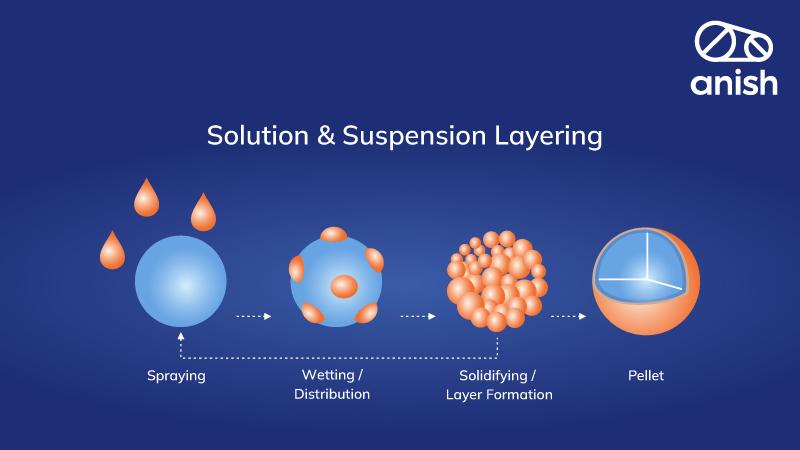 anish

Solution & Suspension Layering

Spraying

Wetting / Distribution

Solidifying / Layer Formation

Pellet